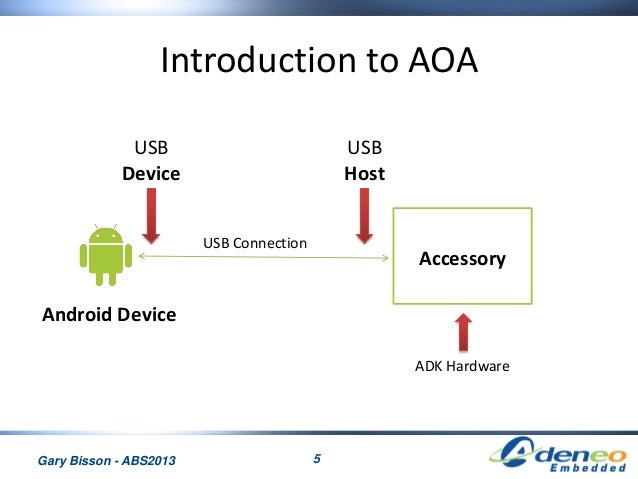 Introduction to AOA

USB
Device

USB
Host

USB Connection

Accessory

Android Device

ADK Hardware

Gary Bisson - ABS2013

5

Adeneo
Embedded